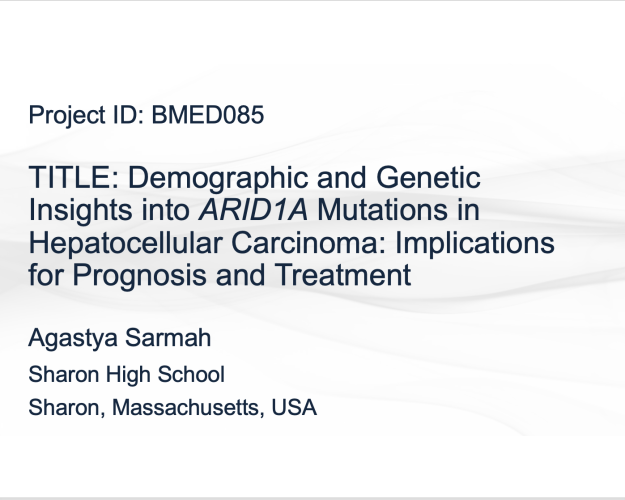 Project ID: BMED085

TITLE: Demographic and Genetic Insights into ARID1A Mutations in Hepatocellular Carcinoma: Implications for Prognosis and Treatment

Agastya Sarmah

Sharon High School

Sharon, Massachusetts, USA